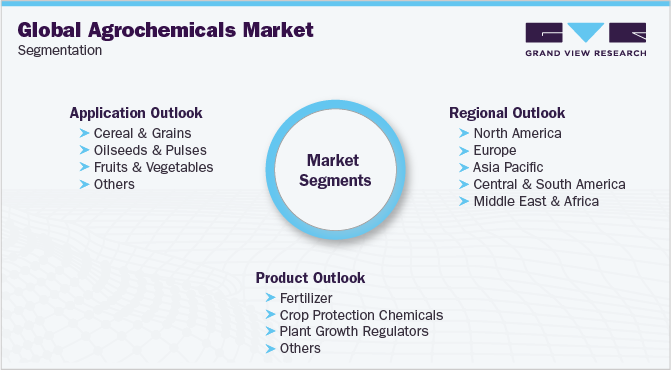 Global Agrochemicals Market
Segmentation

GRAND VIEW RESEARCH

Application Outlook
Cereal & Grains
Oilseeds & Pulses
Fruits & Vegetables
Others

Market Segments

Regional Outlook
North America
Europe
Asia Pacific
Central & South America
Middle East & Africa

Product Outlook
Fertilizer
Crop Protection Chemicals
Plant Growth Regulators
Others